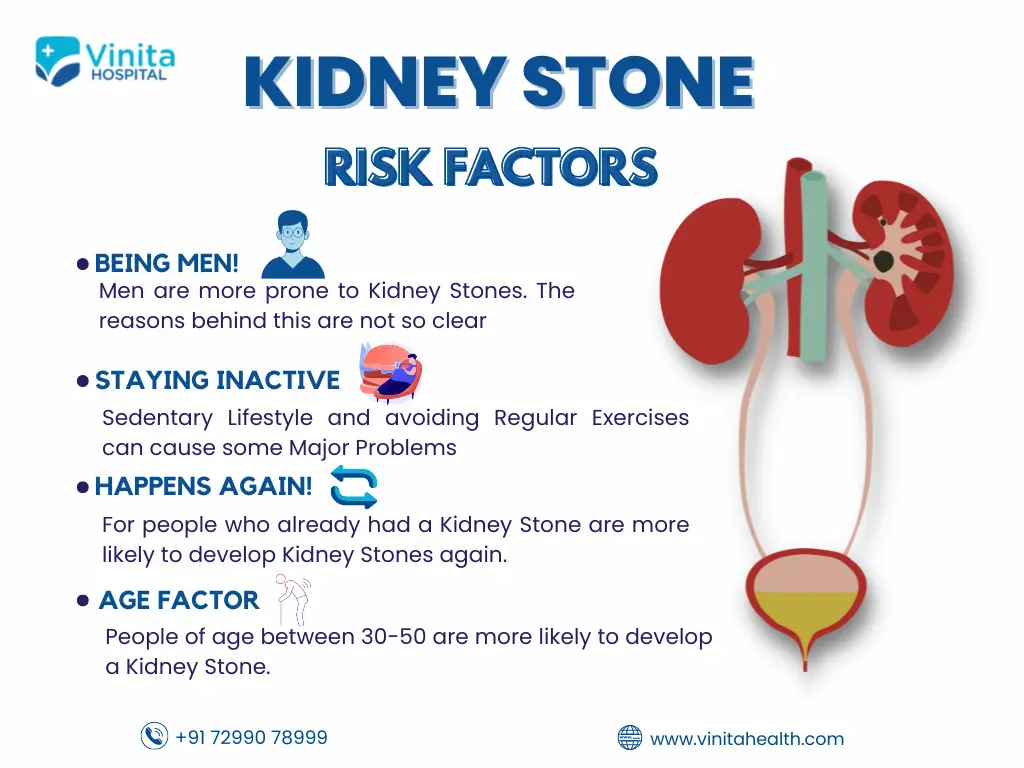 Vinita HOSPITAL

KIDNEY STONE

RISK FACTORS

• BEING MEN!
Men are more prone to Kidney Stones. The reasons behind this are not so clear

• STAYING INACTIVE
Sedentary Lifestyle and avoiding Regular Exercises can cause some Major Problems

• HAPPENS AGAIN!
For people who already had a Kidney Stone are more likely to develop Kidney Stones again.

• AGE FACTOR
People of age between 30-50 are more likely to develop a Kidney Stone.

+91 72990 78999

www.vinitahealth.com